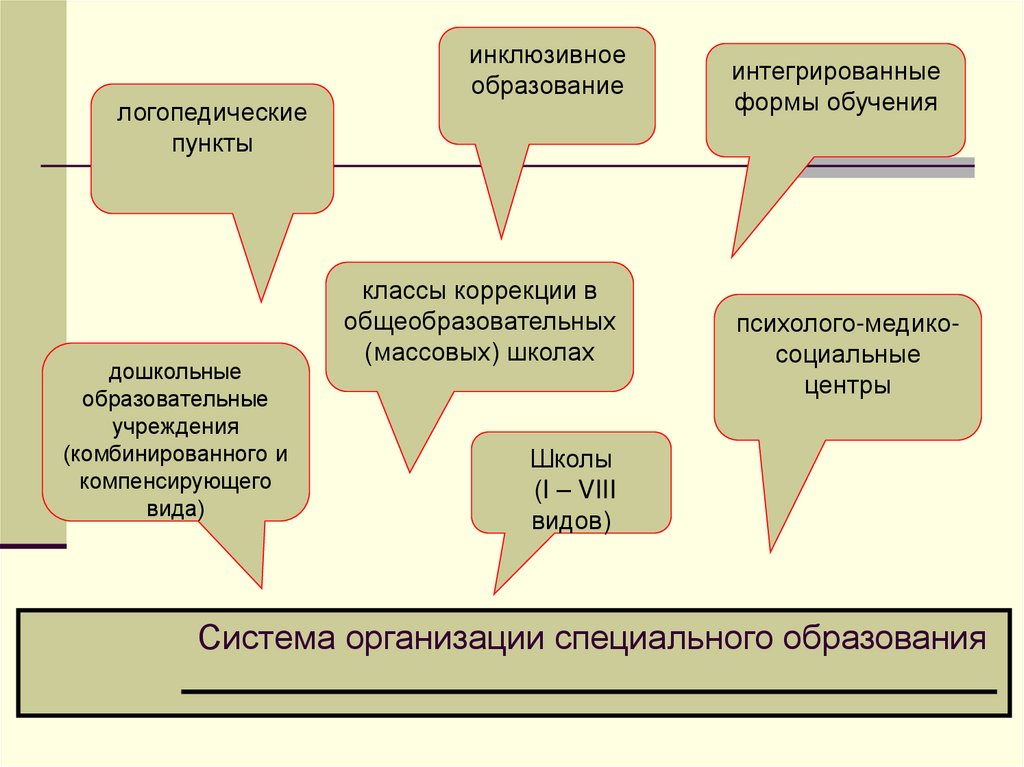 логопедические пункты

инклюзивное образование

интегрированные формы обучения

классы коррекции в общеобразовательных (массовых) школах

психолого-медико-социальные центры

дошкольные образовательные учреждения (комбинированного и компенсирующего вида)

Школы (I – VIII видов)

Система организации специального образования